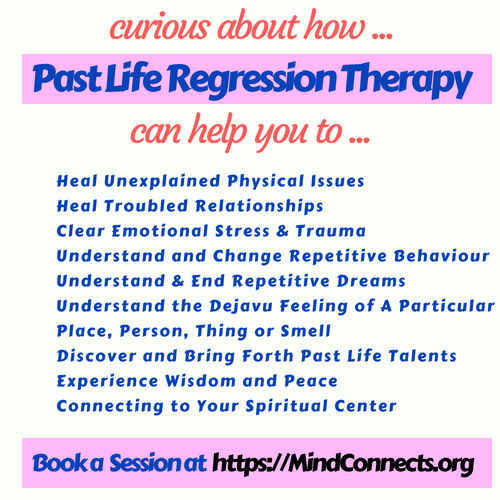 curious about how ...

Past Life Regression Therapy

can help you to ...

Heal Unexplained Physical Issues
Heal Troubled Relationships
Clear Emotional Stress & Trauma
Understand and Change Repetitive Behaviour
Understand & End Repetitive Dreams
Understand the Dejavu Feeling of A Particular Place, Person, Thing or Smell
Discover and Bring Forth Past Life Talents
Experience Wisdom and Peace
Connecting to Your Spiritual Center

Book a Session at https://MindConnects.org